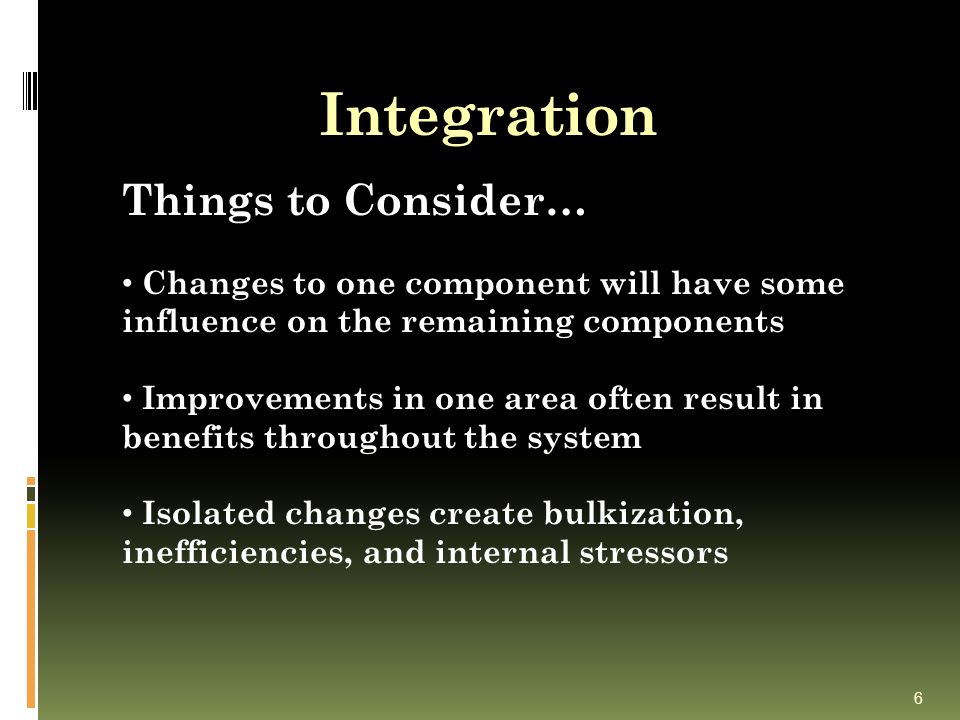 Integration

Things to Consider…

• Changes to one component will have some influence on the remaining components

• Improvements in one area often result in benefits throughout the system

• Isolated changes create bulkization, inefficiencies, and internal stressors

6